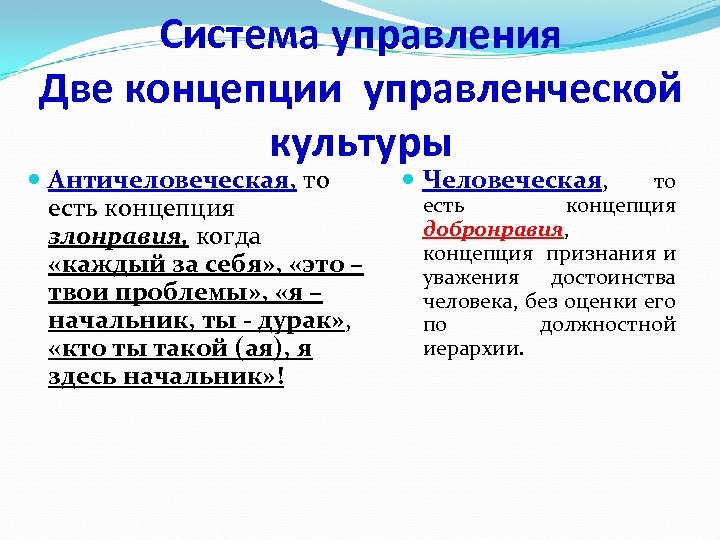 Система управления
Две концепции управленческой культуры

Античеловеческая, то есть концепция злонравия, когда «каждый за себя», «это – твои проблемы», «я – начальник, ты - дурак», «кто ты такой (ая), я здесь начальник»!

Человеческая, то есть концепция добронравия, концепция признания и уважения достоинства человека, без оценки его по должностной иерархии.